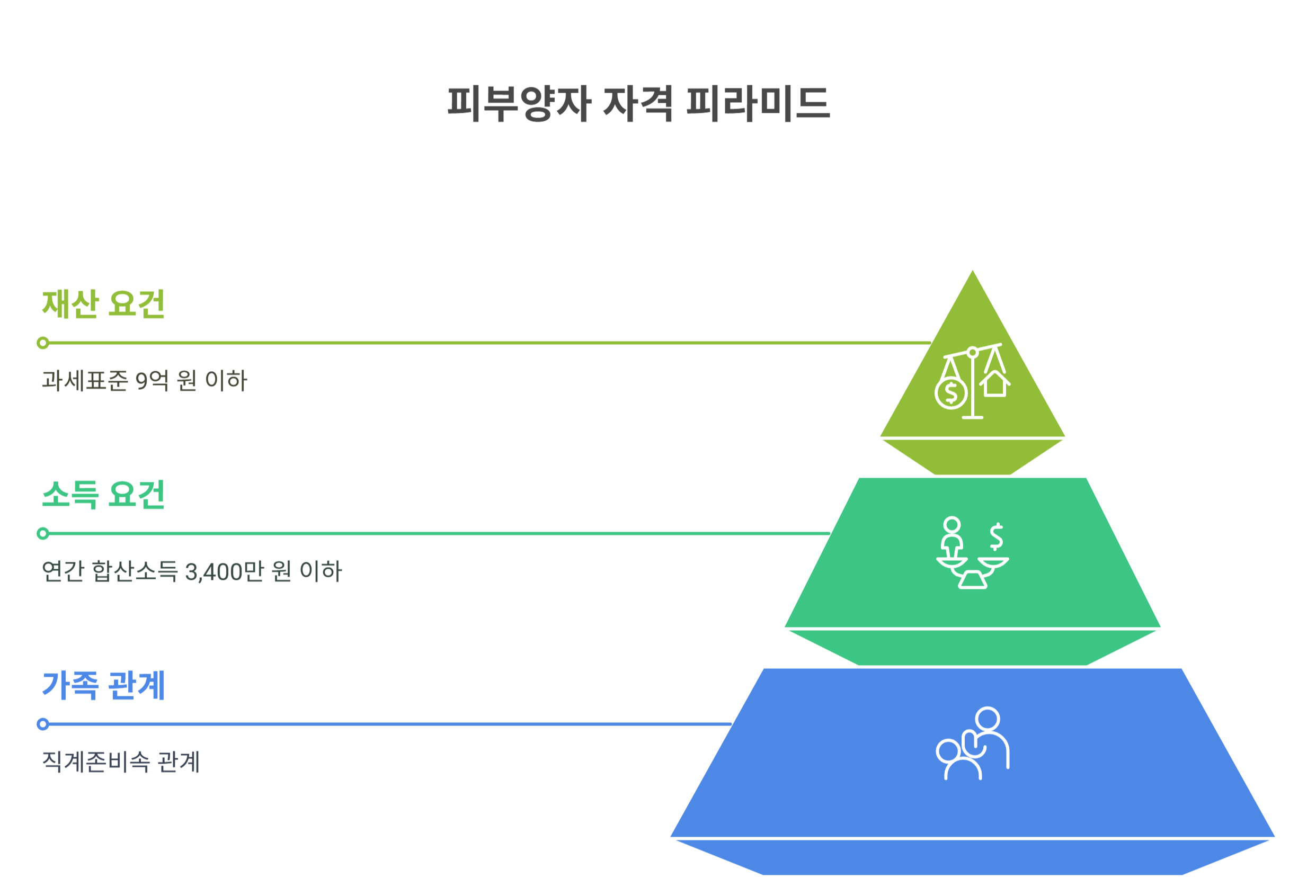 피부양자 자격 피라미드

재산 요건

과세표준 9억 원 이하

소득 요건

연간 합산소득 3,400만 원 이하

가족 관계

직계존비속 관계